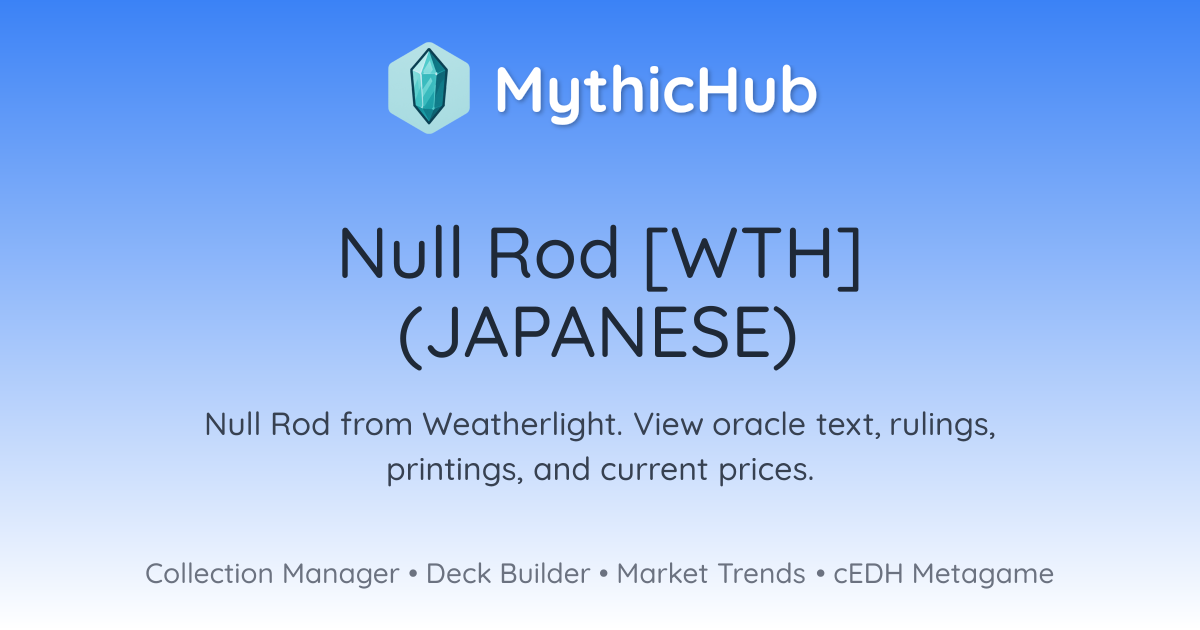 MythicHub

Null Rod [WTH] (JAPANESE)

Null Rod from Weatherlight. View oracle text, rulings, printings, and current prices.

Collection Manager • Deck Builder • Market Trends • cEDH Metagame